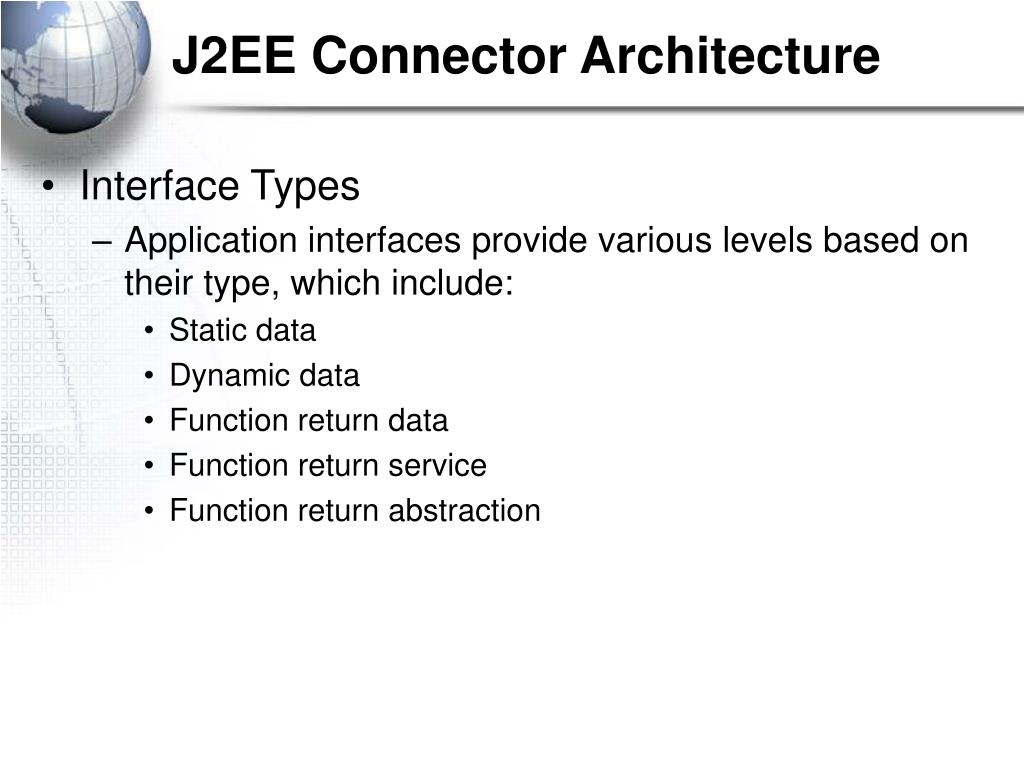 J2EE Connector Architecture

• Interface Types
– Application interfaces provide various levels based on their type, which include:
• Static data
• Dynamic data
• Function return data
• Function return service
• Function return abstraction